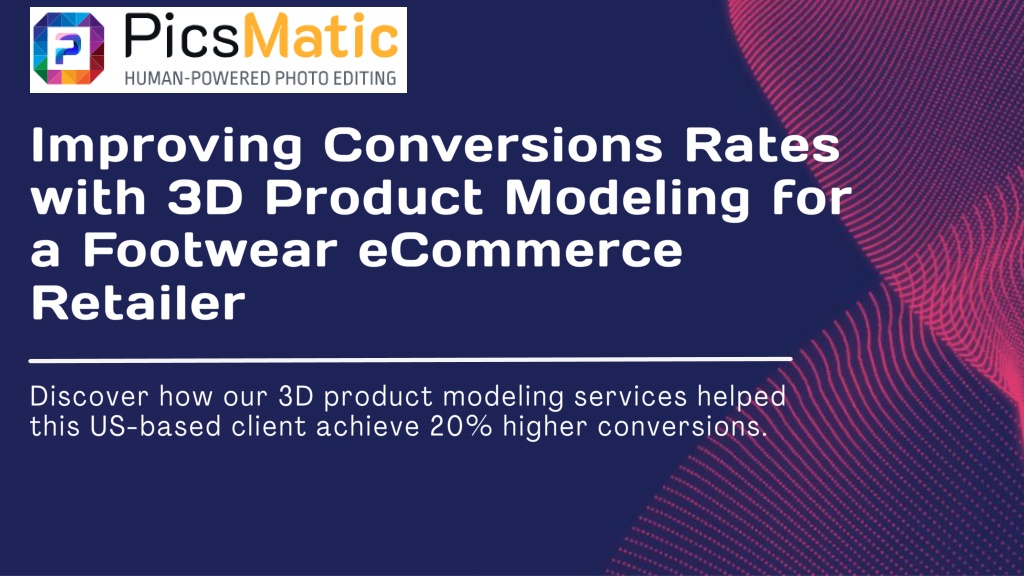 PicsMatic
HUMAN-POWERED PHOTO EDITING

Improving Conversions Rates with 3D Product Modeling for a Footwear eCommerce Retailer

Discover how our 3D product modeling services helped this US-based client achieve 20% higher conversions.